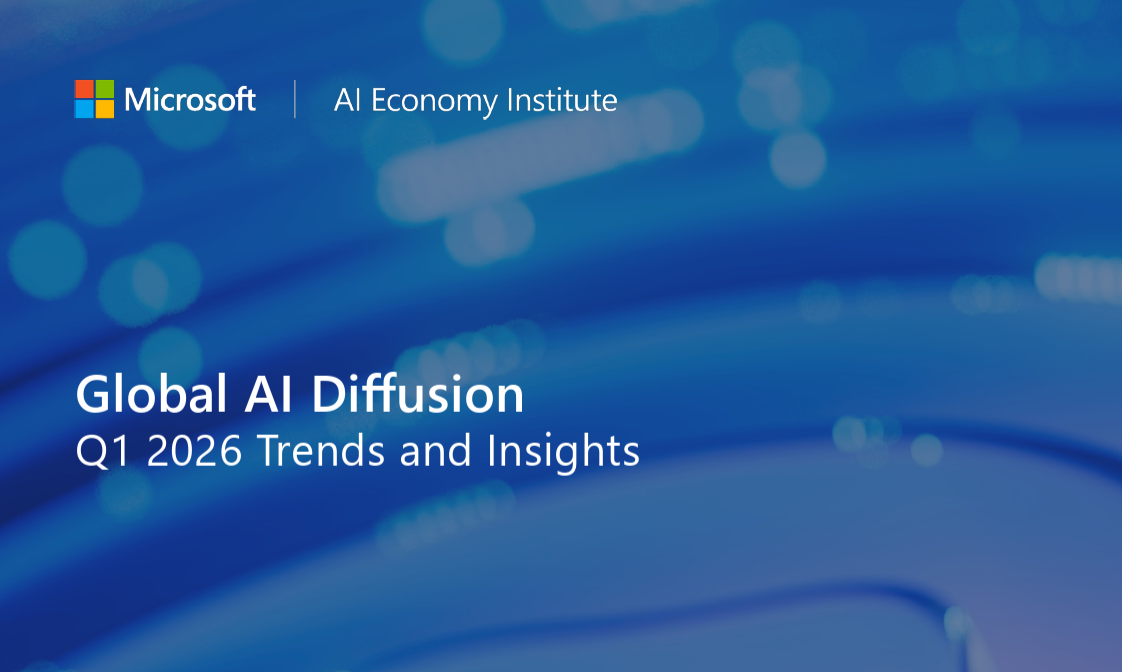 Microsoft | AI Economy Institute

Global AI Diffusion
Q1 2026 Trends and Insights